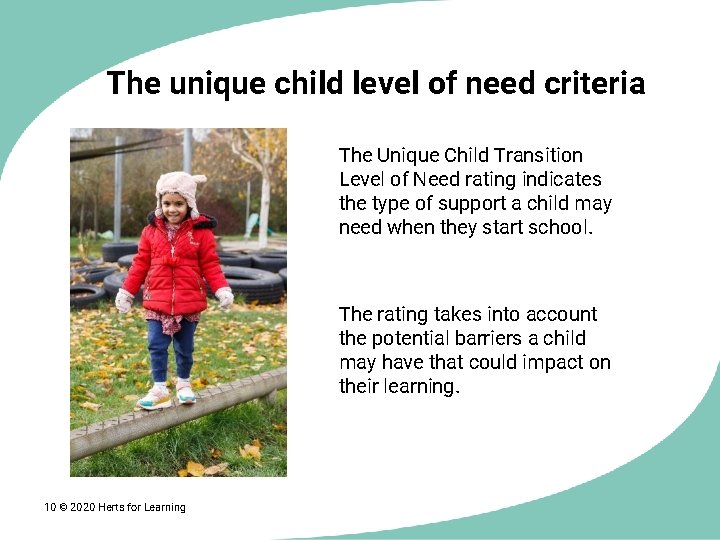 The unique child level of need criteria

The Unique Child Transition Level of Need rating indicates the type of support a child may need when they start school.

The rating takes into account the potential barriers a child may have that could impact on their learning.

10 © 2020 Herts for Learning